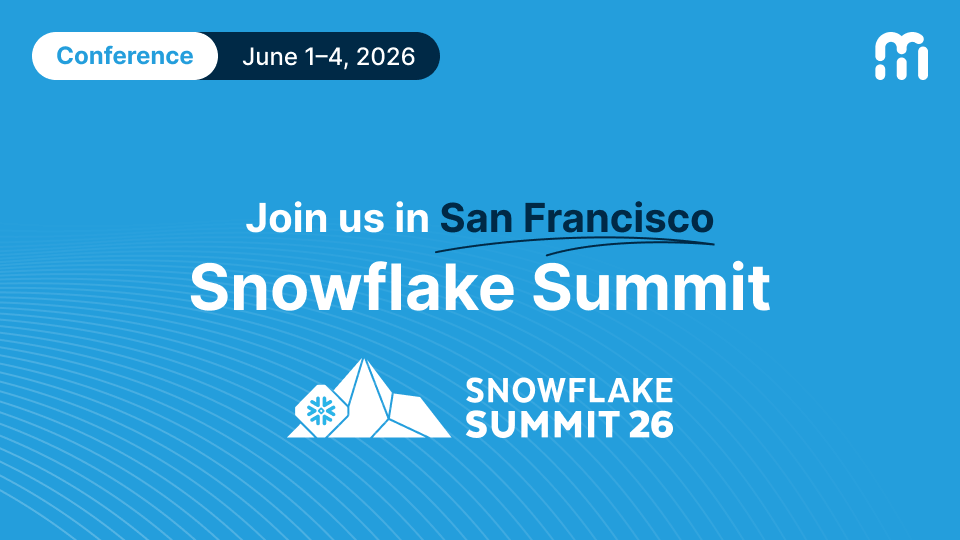 Conference June 1–4, 2026

Join us in San Francisco
Snowflake Summit

SNOWFLAKE
SUMMIT 26